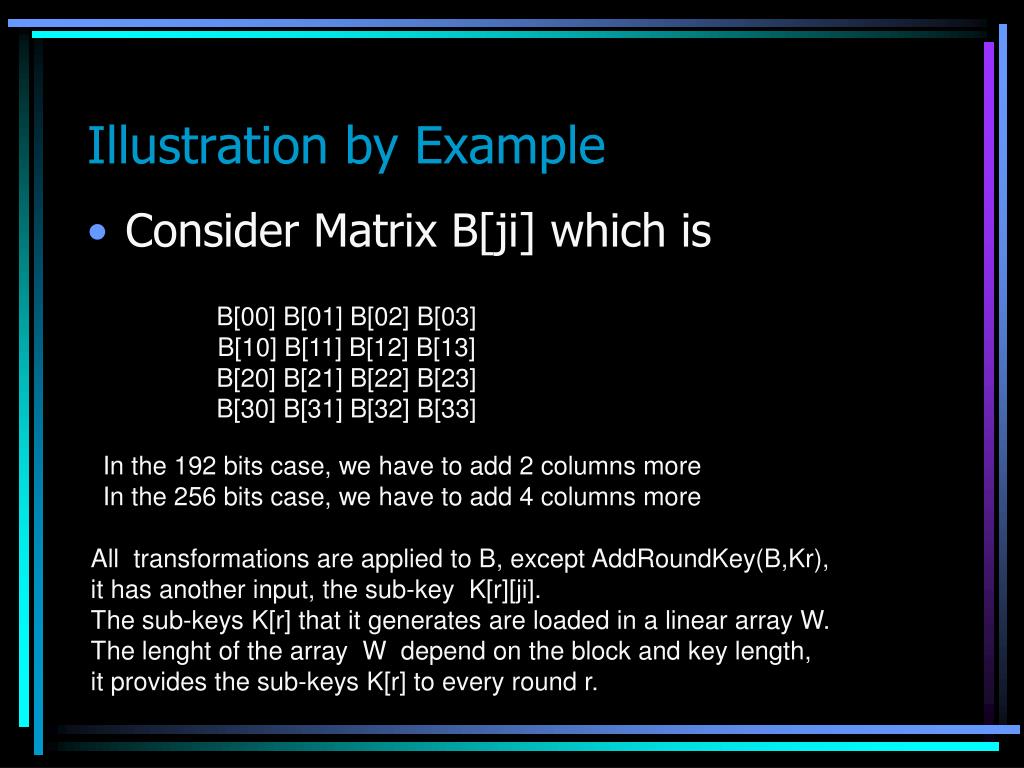 Illustration by Example

• Consider Matrix B[ji] which is

B[00] B[01] B[02] B[03]
B[10] B[11] B[12] B[13]
B[20] B[21] B[22] B[23]
B[30] B[31] B[32] B[33]

In the 192 bits case, we have to add 2 columns more
In the 256 bits case, we have to add 4 columns more

All transformations are applied to B, except AddRoundKey(B,Kr), it has another input, the sub-key K[r][ji].
The sub-keys K[r] that it generates are loaded in a linear array W.
The lenght of the array W depend on the block and key length, it provides the sub-keys K[r] to every round r.